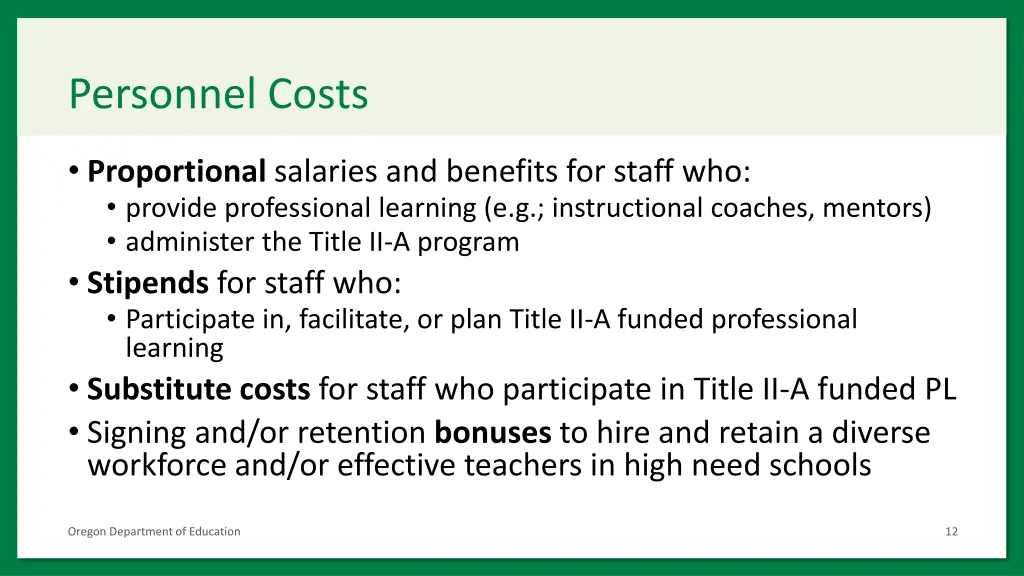 Personnel Costs

• Proportional salaries and benefits for staff who:
  • provide professional learning (e.g.; instructional coaches, mentors)
  • administer the Title II-A program
• Stipends for staff who:
  • Participate in, facilitate, or plan Title II-A funded professional learning
• Substitute costs for staff who participate in Title II-A funded PL
• Signing and/or retention bonuses to hire and retain a diverse workforce and/or effective teachers in high need schools

Oregon Department of Education

12